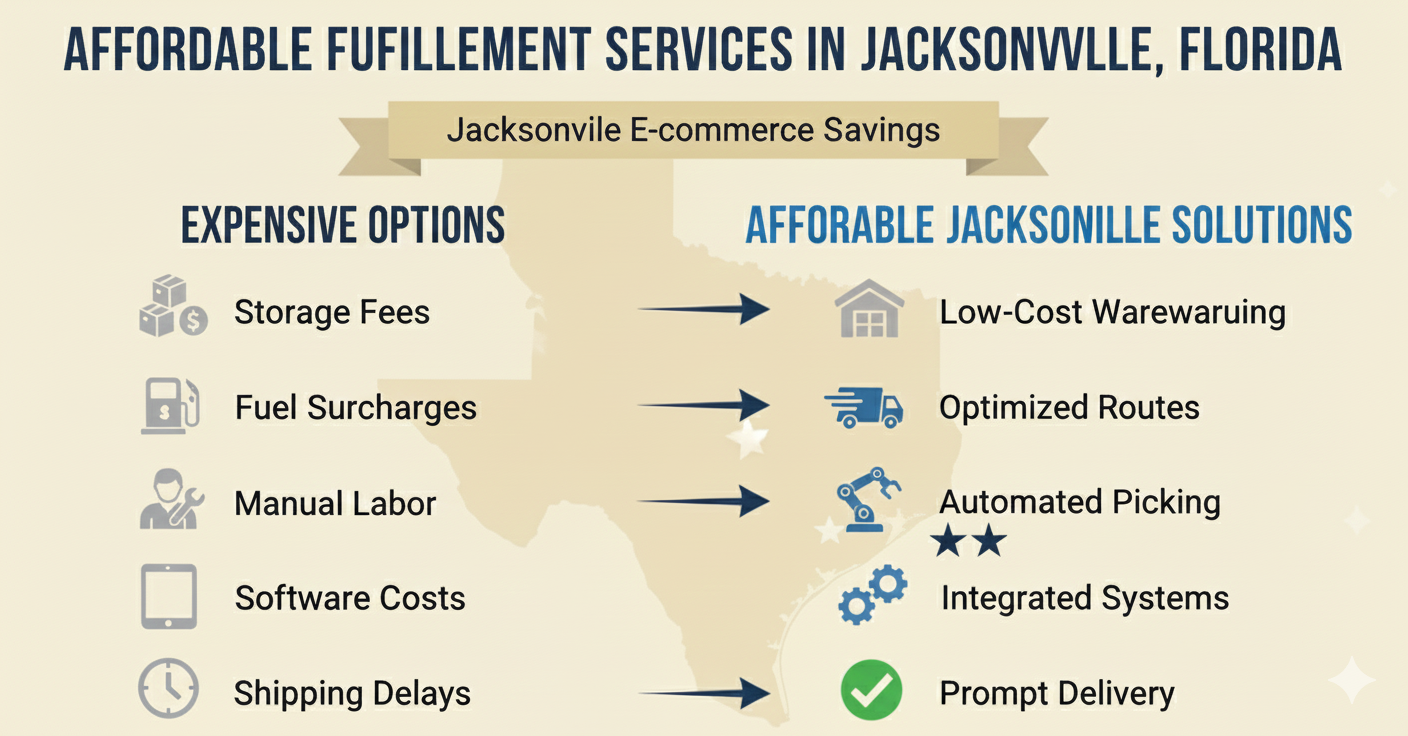 AFFORDABLE FUFILLEMENT SERVICES IN JACKSONVVLLE, FLORIDA

Jacksonvile E-commerce Savings

EXPENSIVE OPTIONS

Storage Fees

Fuel Surcharges

Manual Labor

Software Costs

Shipping Delays

AFFORABLE JACKSONILLE SOLUTIONS

Low-Cost Warewaruing

Optimized Routes

Automated Picking

Integrated Systems

Prompt Delivery